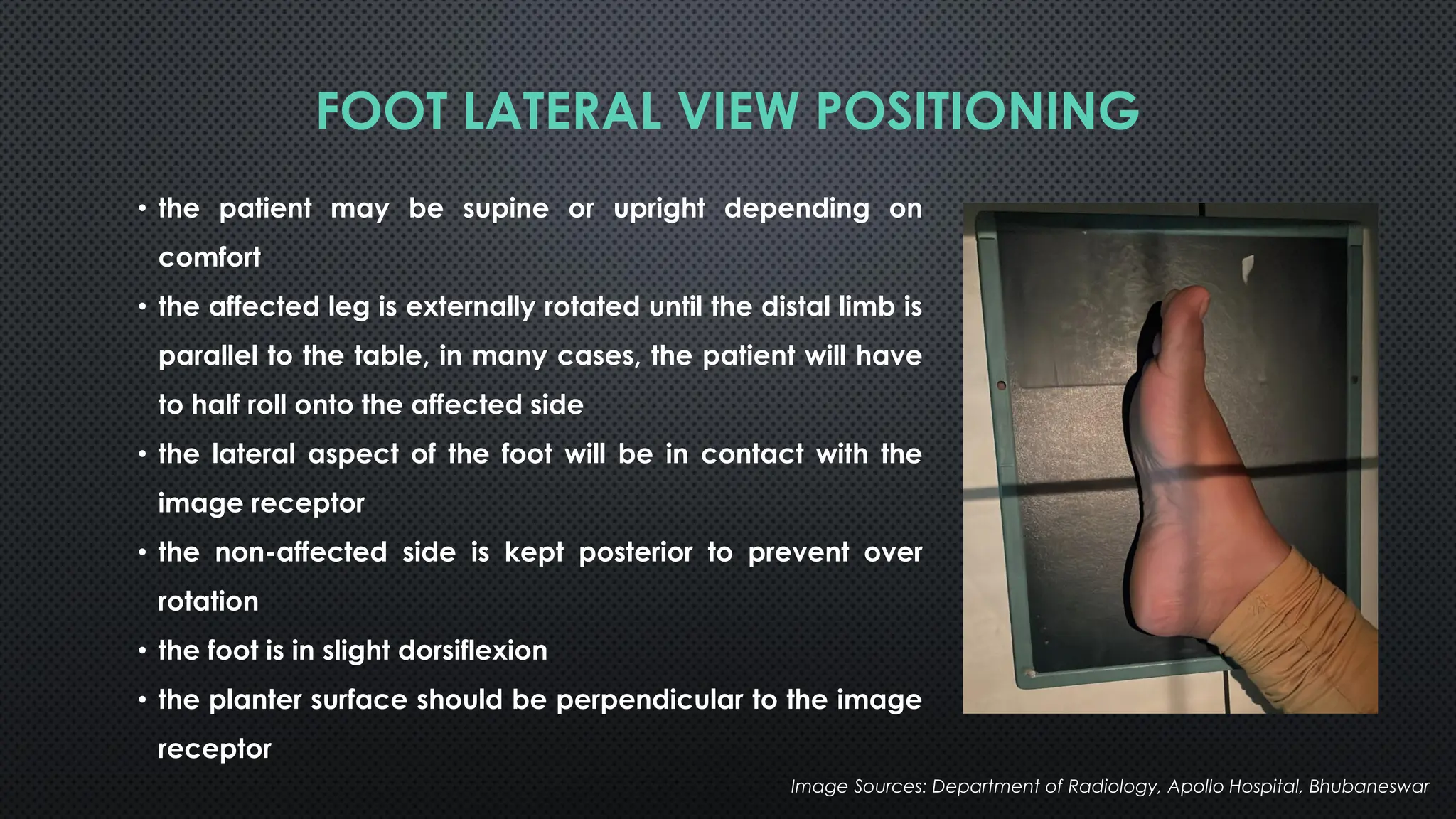 FOOT LATERAL VIEW POSITIONING

• the patient may be supine or upright depending on comfort

• the affected leg is externally rotated until the distal limb is parallel to the table, in many cases, the patient will have to half roll onto the affected side

• the lateral aspect of the foot will be in contact with the image receptor

• the non-affected side is kept posterior to prevent over rotation

• the foot is in slight dorsiflexion

• the planter surface should be perpendicular to the image receptor

Image Sources: Department of Radiology, Apollo Hospital, Bhubaneswar